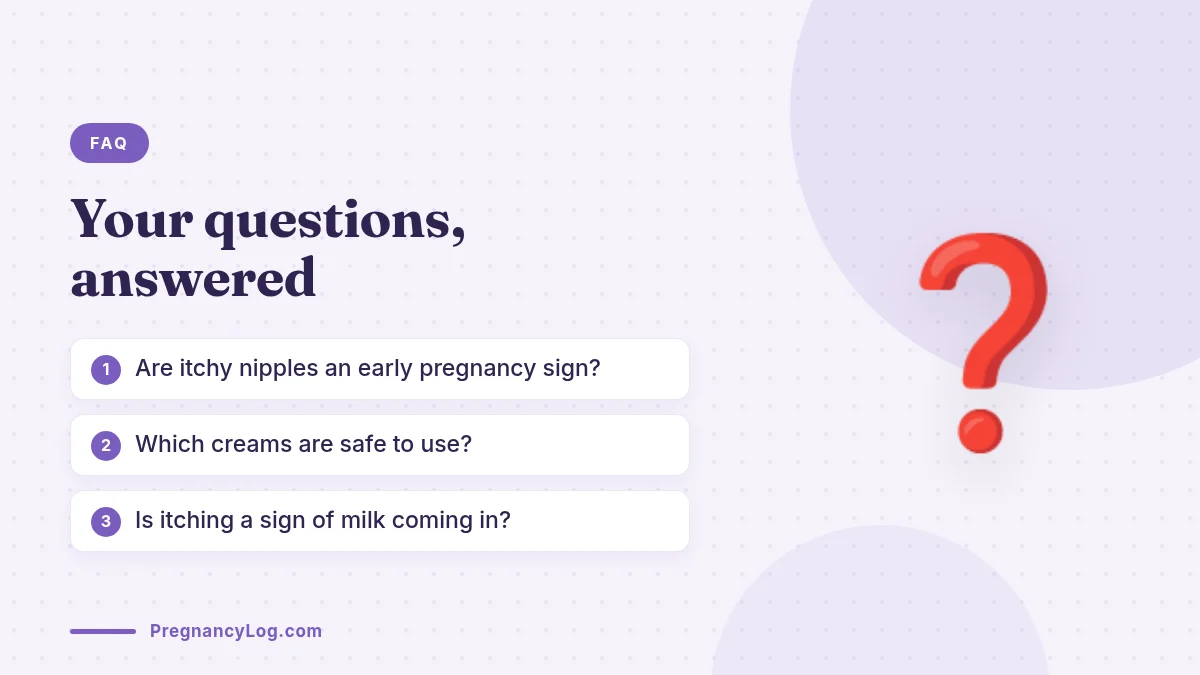 FAQ

Your questions, answered

1 Are itchy nipples an early pregnancy sign?

2 Which creams are safe to use?

3 Is itching a sign of milk coming in?

PregnancyLog.com